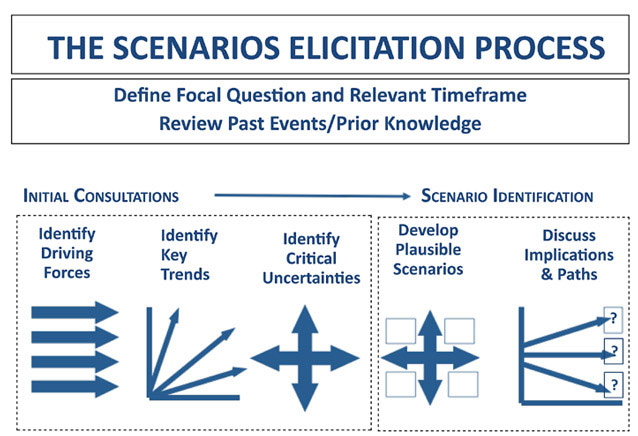 THE SCENARIOS ELICITATION PROCESS

Define Focal Question and Relevant Timeframe
Review Past Events/Prior Knowledge

INITIAL CONSULTATIONS

SCENARIO IDENTIFICATION

Identify Driving Forces

Identify Key Trends

Identify Critical Uncertainties

Develop Plausible Scenarios

Discuss Implications & Paths

?

?

?